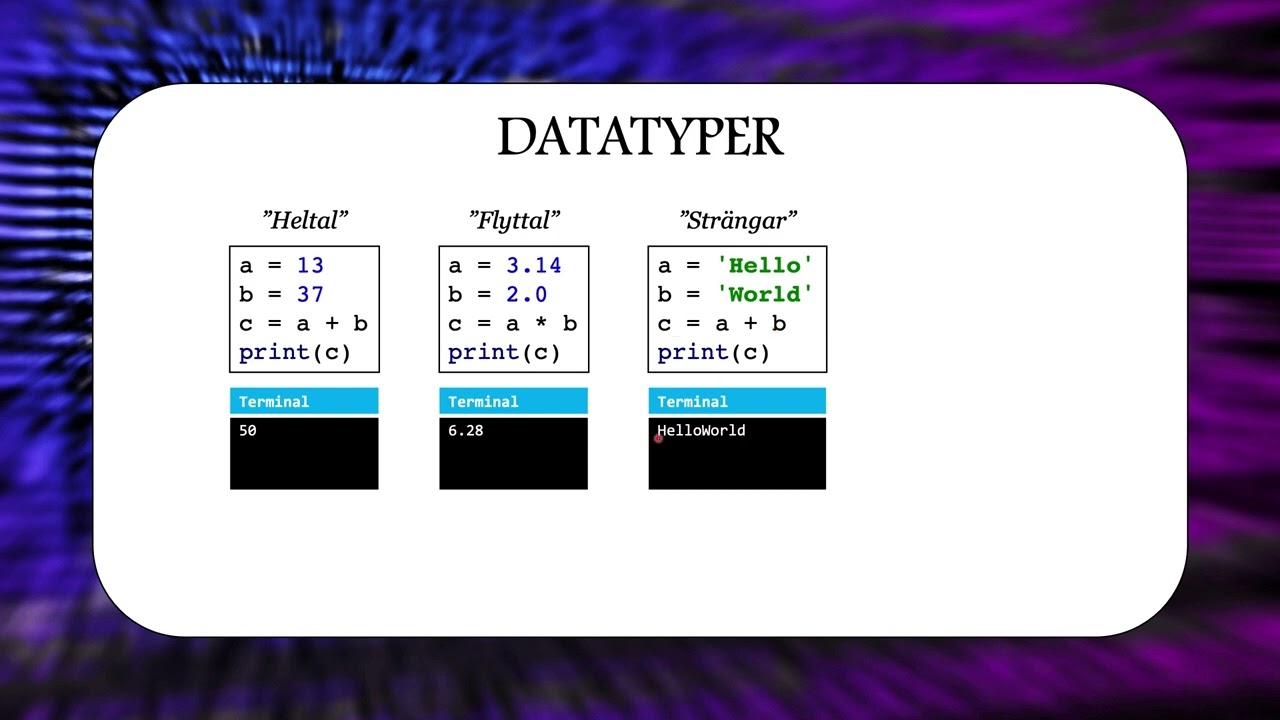 DATATYPER

”Heltal”

a = 13
b = 37
c = a + b
print(c)

Terminal
50

”Flyttal”

a = 3.14
b = 2.0
c = a * b
print(c)

Terminal
6.28

”Strängar”

a = 'Hello'
b = 'World'
c = a + b
print(c)

Terminal
HelloWorld